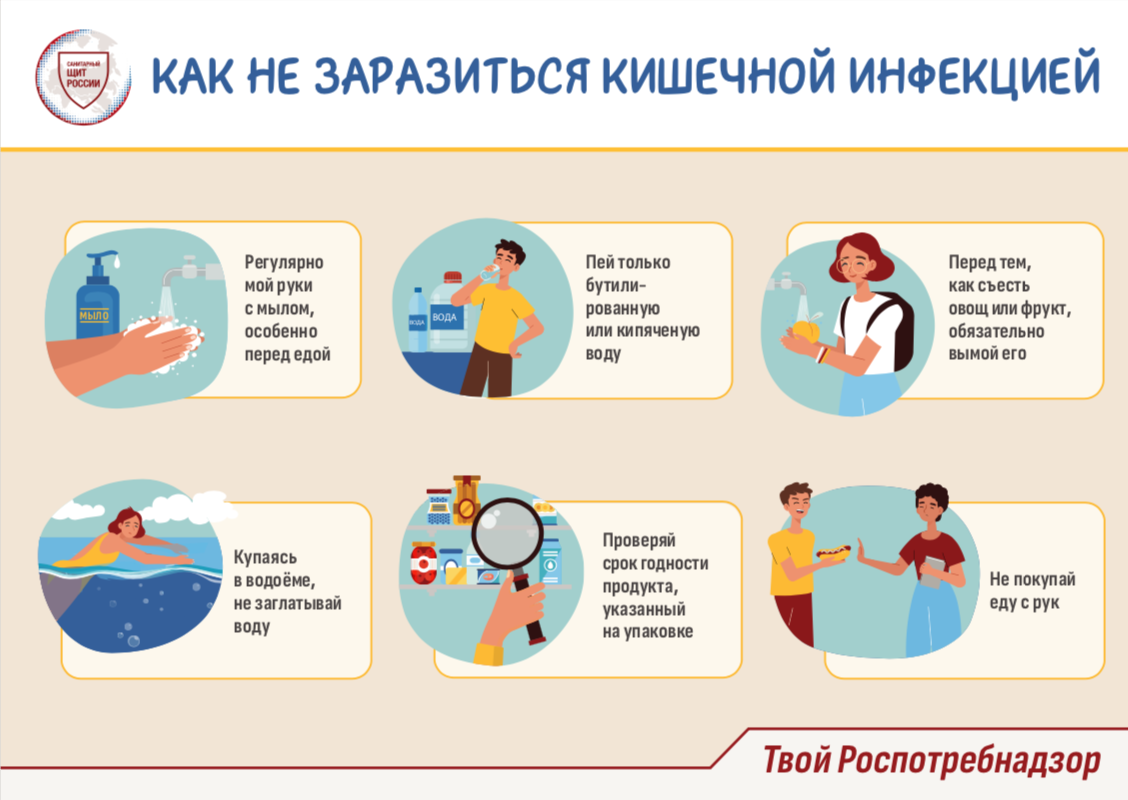 САНИТАРНЫЙ ЩИТ РОССИИ

КАК НЕ ЗАРАЗИТЬСЯ КИШЕЧНОЙ ИНФЕКЦИЕЙ

МЫЛО

Регулярно мой руки с мылом, особенно перед едой

ВОДА

ВОДА

Пей только бутилированную или кипяченую воду

Перед тем, как съесть овощ или фрукт, обязательно вымой его

Купаясь в водоёме, не заглатывай воду

Проверяй срок годности продукта, указанный на упаковке

Не покупай еду с рук

Твой Роспотребнадзор